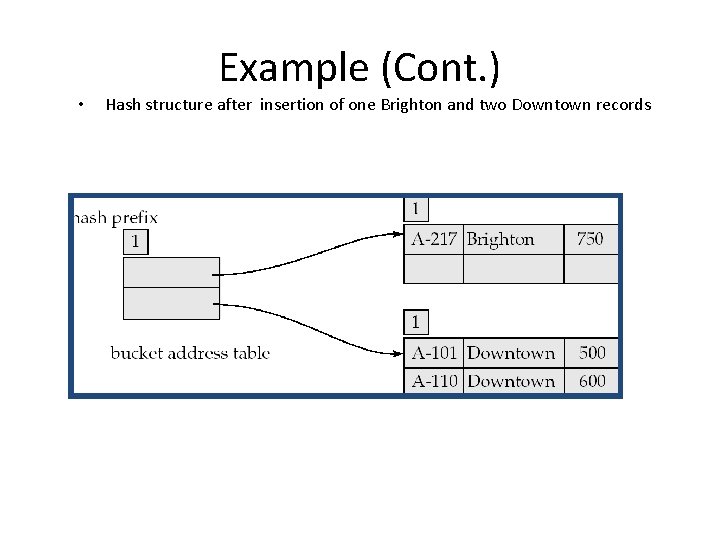 Example (Cont.)

• Hash structure after insertion of one Brighton and two Downtown records

hash prefix

1

bucket address table

1

| A-217 | Brighton | 750 |
|---|---|---|
| | | |

1

| A-101 | Downtown | 500 |
|---|---|---|
| A-110 | Downtown | 600 |